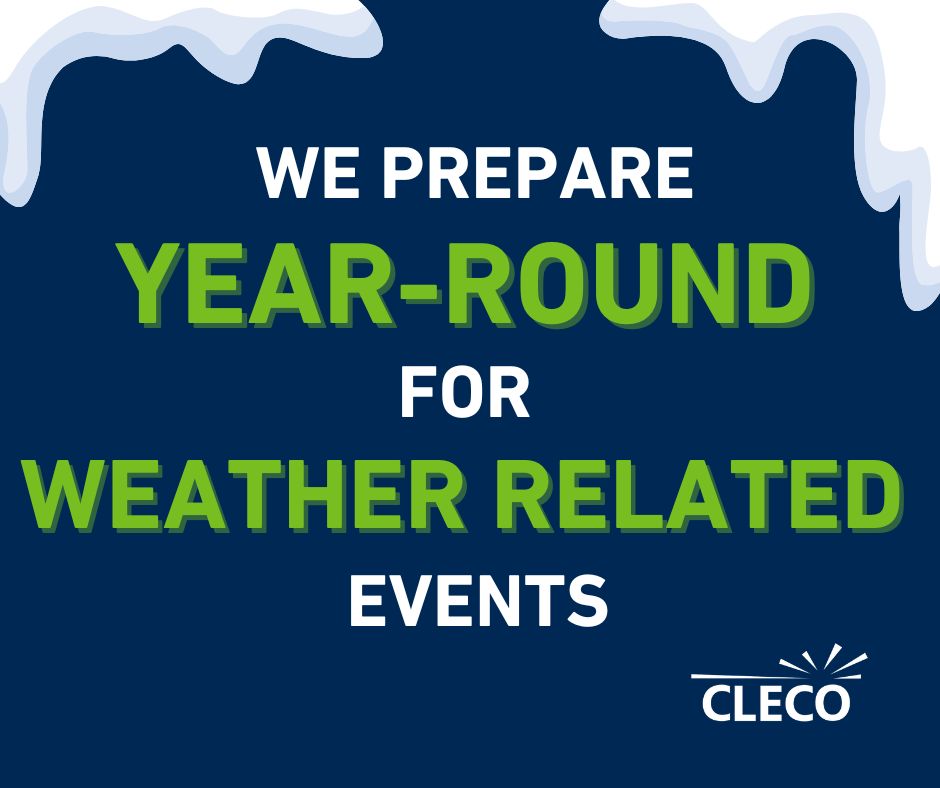 WE PREPARE
YEAR-ROUND
FOR
WEATHER RELATED
EVENTS

CLECO